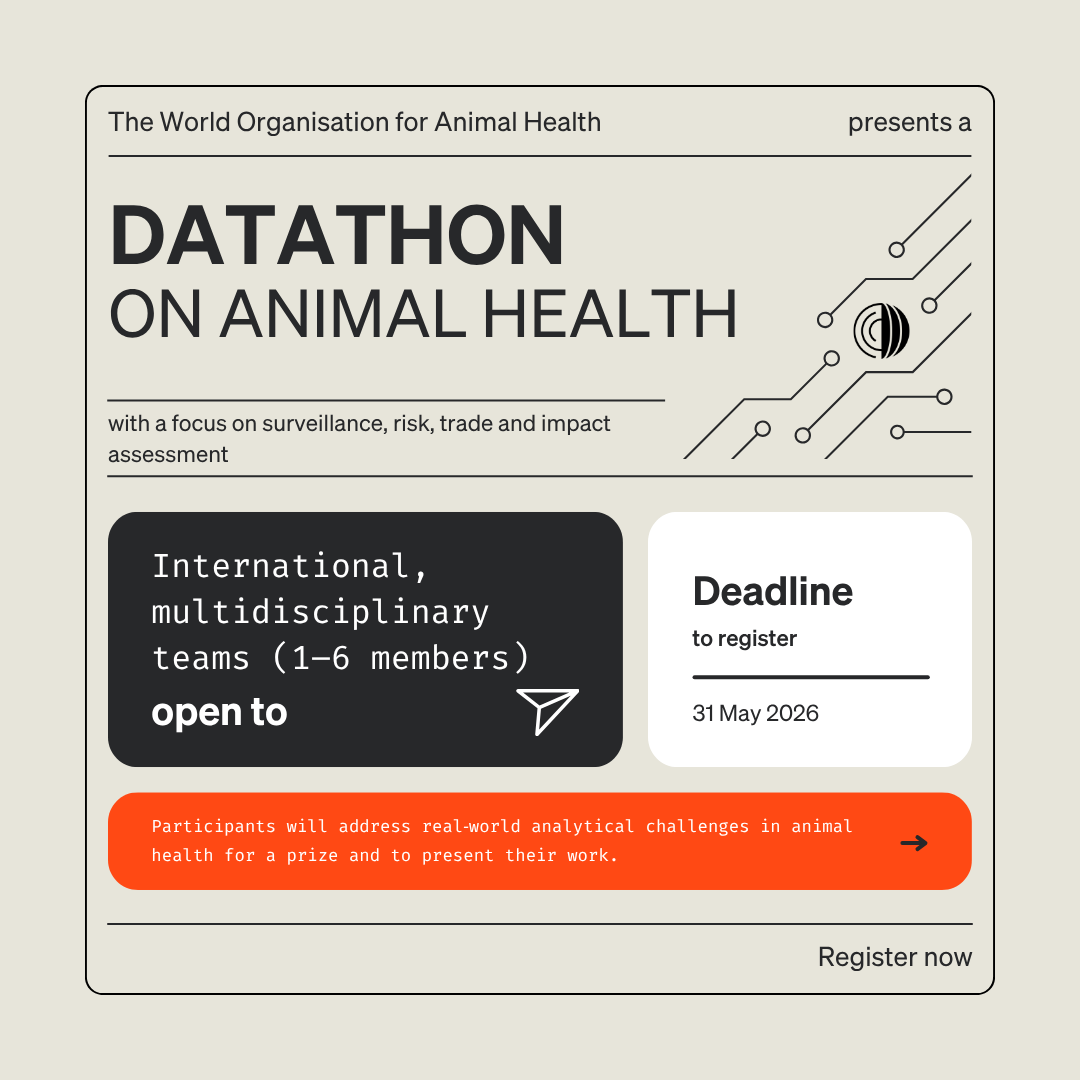 The World Organisation for Animal Health

presents a

DATATHON
ON ANIMAL HEALTH

with a focus on surveillance, risk, trade and impact assessment

International, multidisciplinary teams (1–6 members)
open to

Deadline
to register

31 May 2026

Participants will address real-world analytical challenges in animal health for a prize and to present their work.

Register now